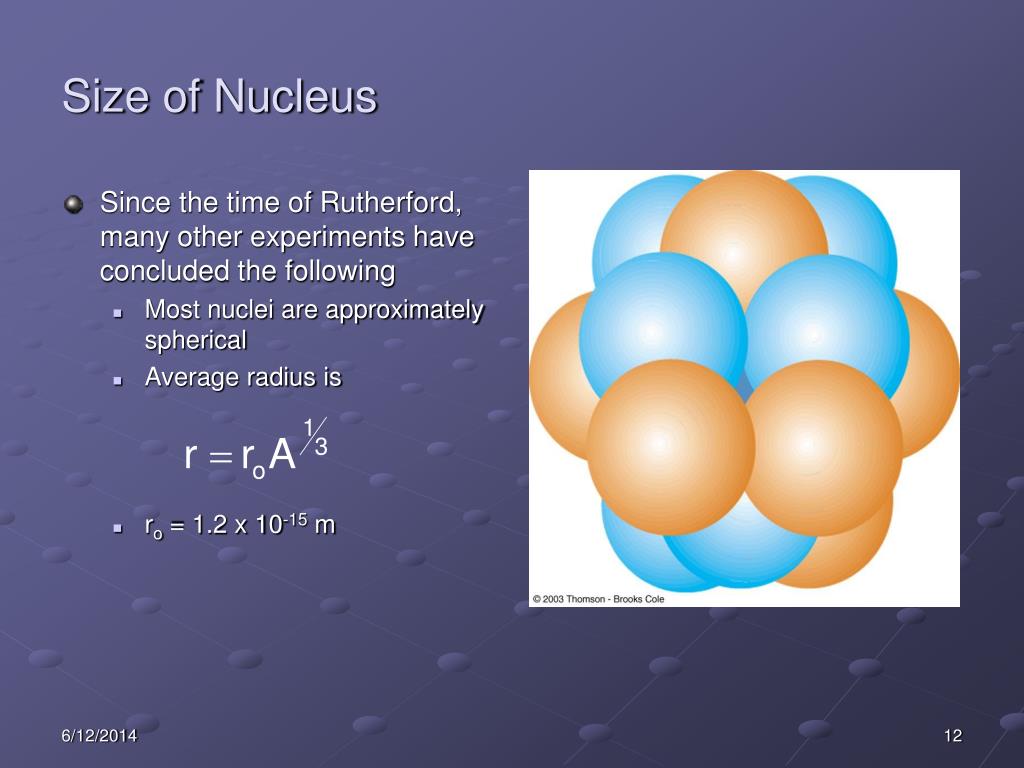 Size of Nucleus

Since the time of Rutherford, many other experiments have concluded the following

Most nuclei are approximately spherical

Average radius is

$r = r_o A^{1/3}$

$r_o = 1.2 \times 10^{-15}$ m

© 2003 Thomson - Brooks Cole

6/12/2014

12